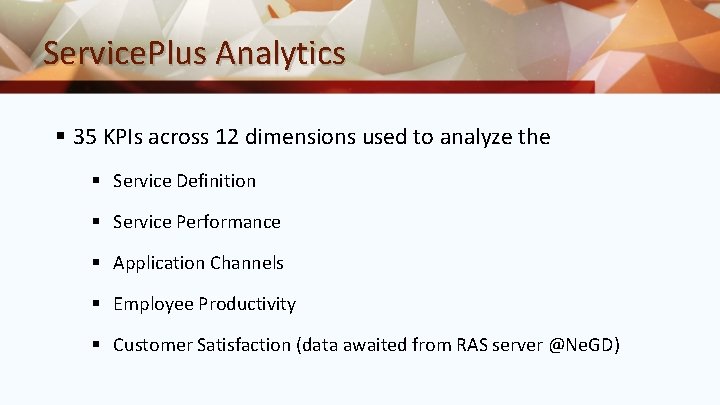 ServicePlus Analytics

▪ 35 KPIs across 12 dimensions used to analyze the

▪ Service Definition

▪ Service Performance

▪ Application Channels

▪ Employee Productivity

▪ Customer Satisfaction (data awaited from RAS server @NeGD)